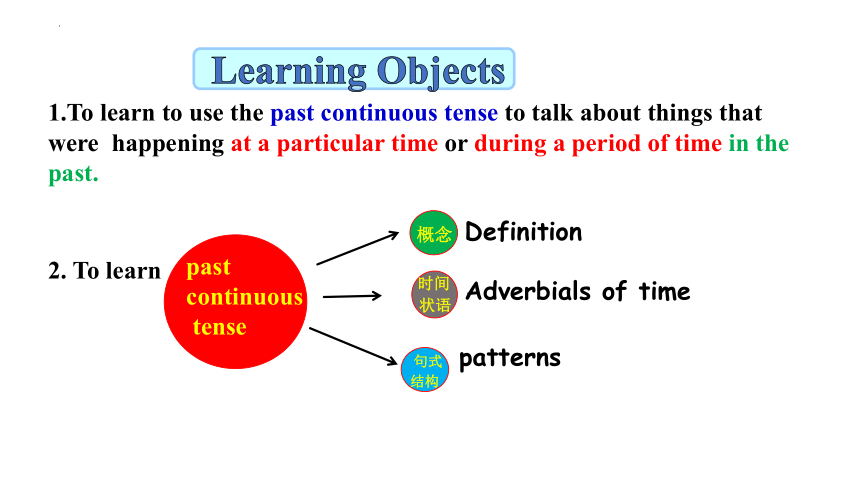 Learning Objects

1.To learn to use the past continuous tense to talk about things that were happening at a particular time or during a period of time in the past.

2. To learn past continuous tense

概念 Definition

时间状语 Adverbials of time

句式结构 patterns